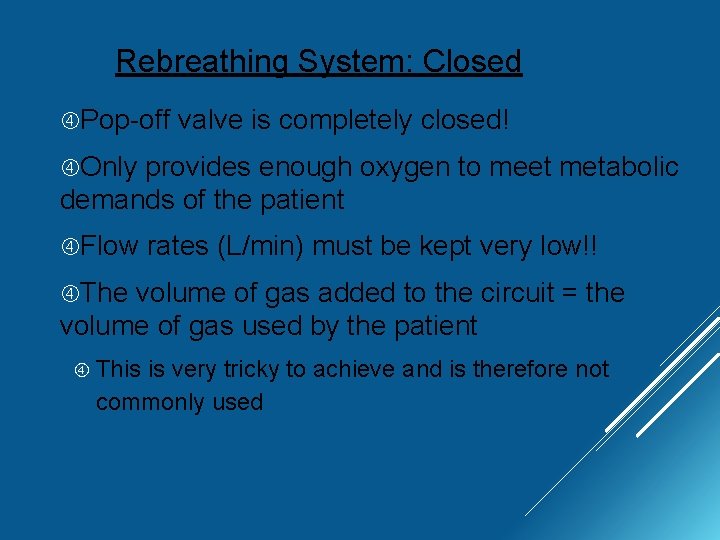 Rebreathing System: Closed

④Pop-off valve is completely closed!

④Only provides enough oxygen to meet metabolic demands of the patient

④Flow rates (L/min) must be kept very low!!

④The volume of gas added to the circuit = the volume of gas used by the patient

④ This is very tricky to achieve and is therefore not commonly used